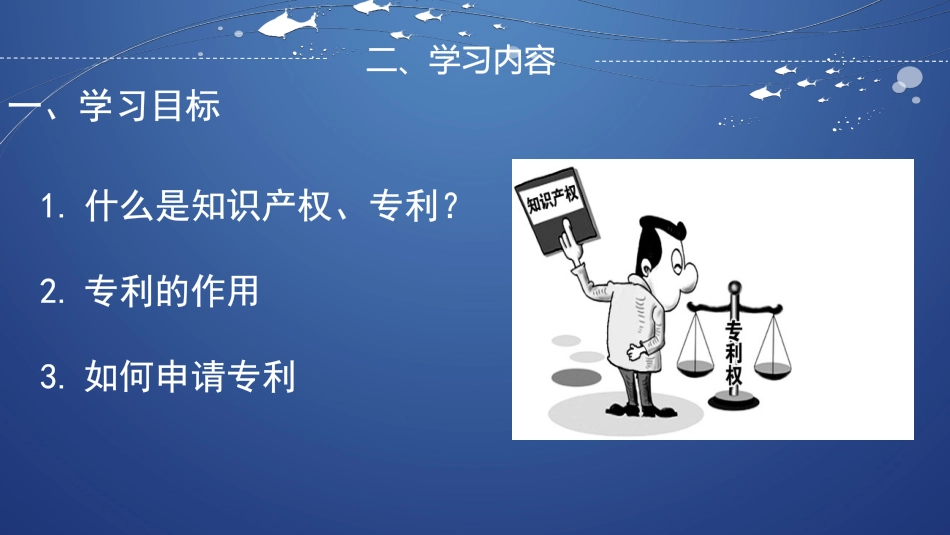 二、学习内容

一、学习目标

1. 什么是知识产权、专利？

2. 专利的作用

3. 如何申请专利

知识产权

专利权